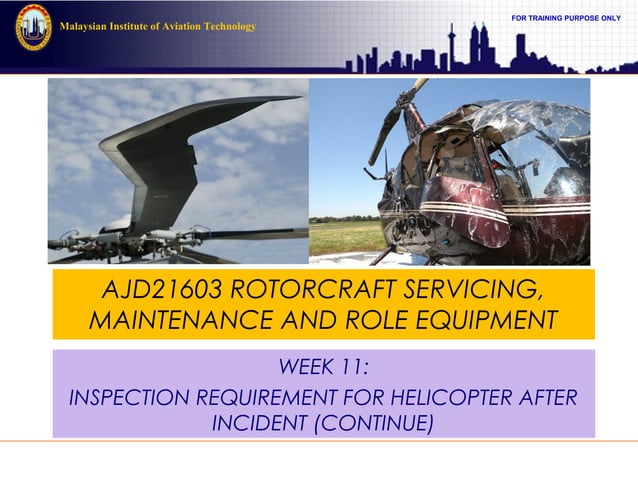 Malaysian Institute of Aviation Technology

FOR TRAINING PURPOSE ONLY

AJD21603 ROTORCRAFT SERVICING, MAINTENANCE AND ROLE EQUIPMENT

WEEK 11:

INSPECTION REQUIREMENT FOR HELICOPTER AFTER INCIDENT (CONTINUE)